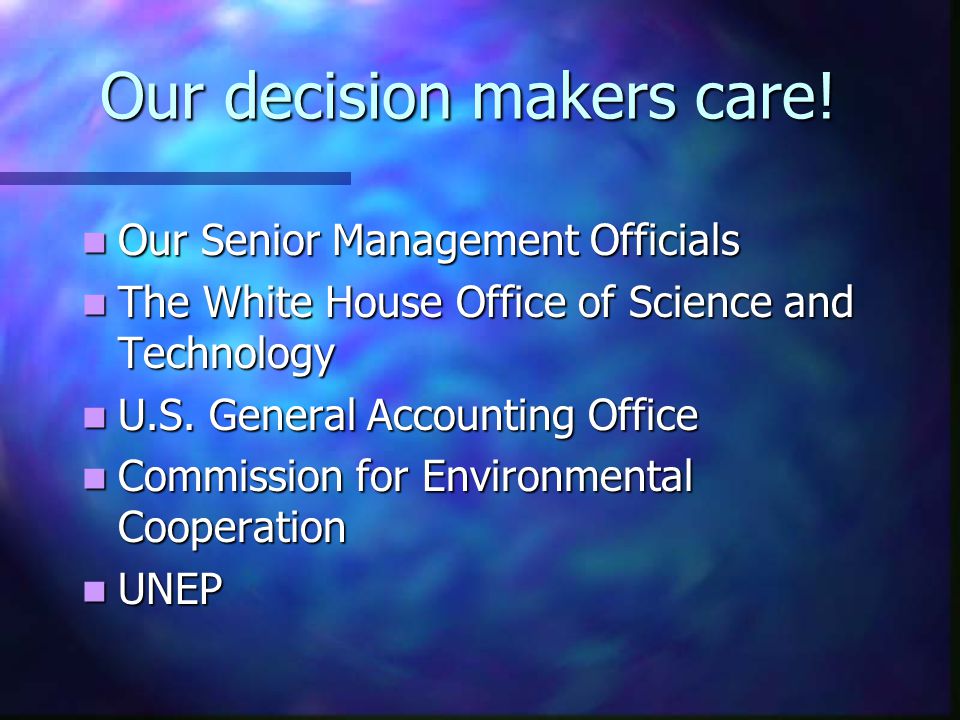 Our decision makers care!

- Our Senior Management Officials
- The White House Office of Science and Technology
- U.S. General Accounting Office
- Commission for Environmental Cooperation
- UNEP